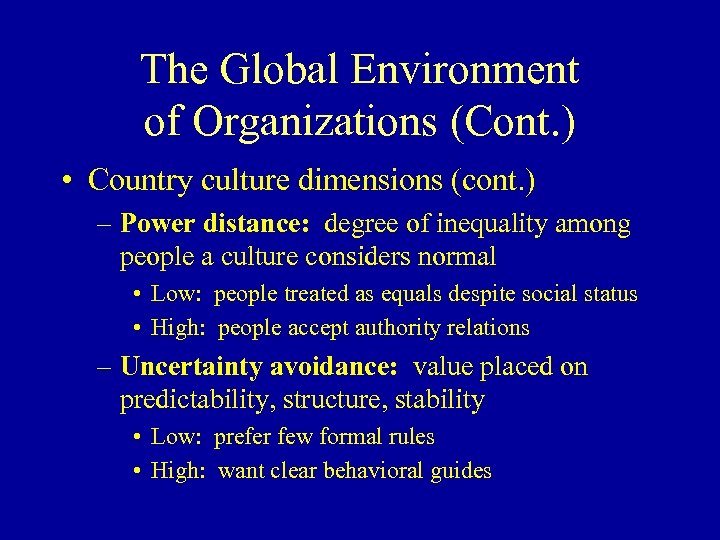 The Global Environment of Organizations (Cont.)

• Country culture dimensions (cont.)

– Power distance: degree of inequality among people a culture considers normal

• Low: people treated as equals despite social status

• High: people accept authority relations

– Uncertainty avoidance: value placed on predictability, structure, stability

• Low: prefer few formal rules

• High: want clear behavioral guides